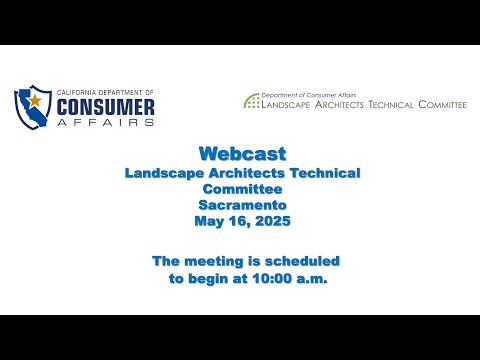 CALIFORNIA DEPARTMENT OF
CONSUMER
AFFAIRS

Department of Consumer Affairs
LANDSCAPE ARCHITECTS TECHNICAL COMMITTEE

Webcast
Landscape Architects Technical Committee
Sacramento
May 16, 2025

The meeting is scheduled to begin at 10:00 a.m.